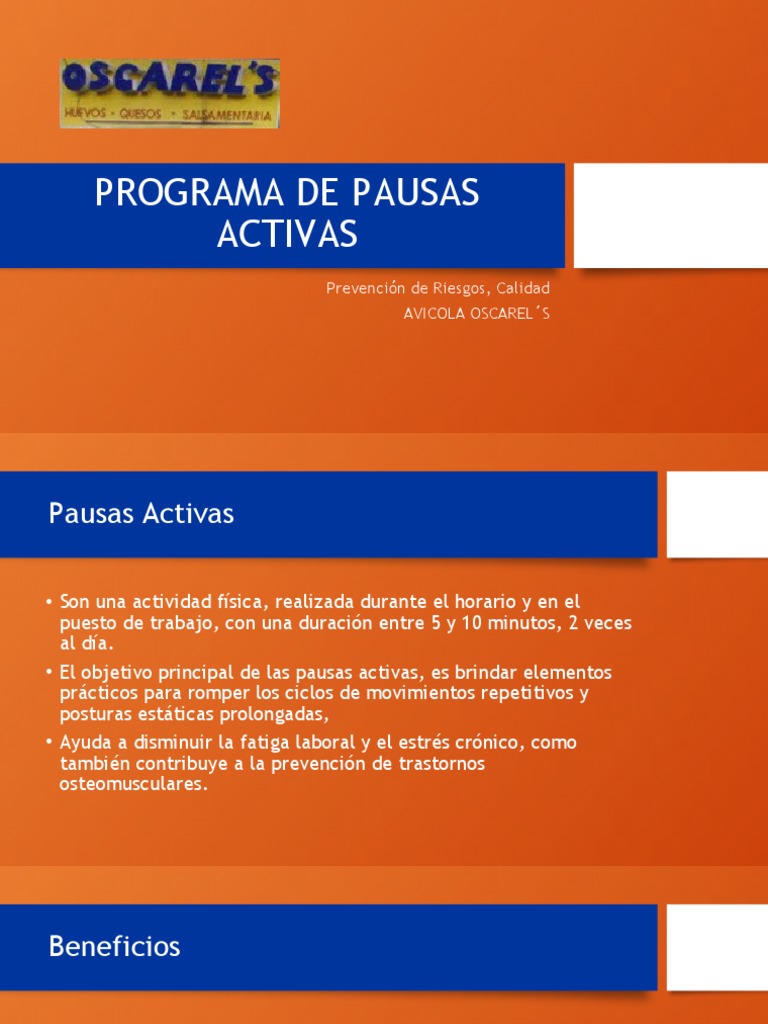 OSCAREL'S
HUEVOS · QUESOS · SALSAMENTARIA

PROGRAMA DE PAUSAS ACTIVAS

Prevención de Riesgos, Calidad
AVICOLA OSCAREL´S

Pausas Activas

• Son una actividad física, realizada durante el horario y en el puesto de trabajo, con una duración entre 5 y 10 minutos, 2 veces al día.
• El objetivo principal de las pausas activas, es brindar elementos prácticos para romper los ciclos de movimientos repetitivos y posturas estáticas prolongadas,
• Ayuda a disminuir la fatiga laboral y el estrés crónico, como también contribuye a la prevención de trastornos osteomusculares.

Beneficios